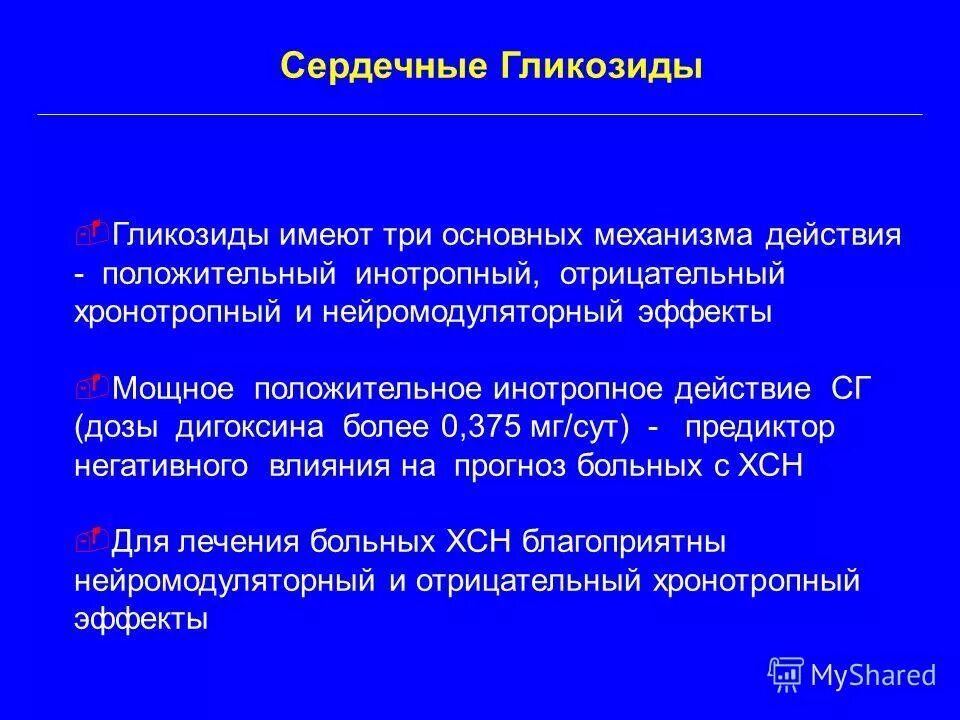 Сердечные Гликозиды

Гликозиды имеют три основных механизма действия - положительный инотропный, отрицательный хронотропный и нейромодуляторный эффекты

Мощное положительное инотропное действие СГ (дозы дигоксина более 0,375 мг/сут) - предиктор негативного влияния на прогноз больных с ХСН

Для лечения больных ХСН благоприятны нейромодуляторный и отрицательный хронотропный эффекты

MyShared